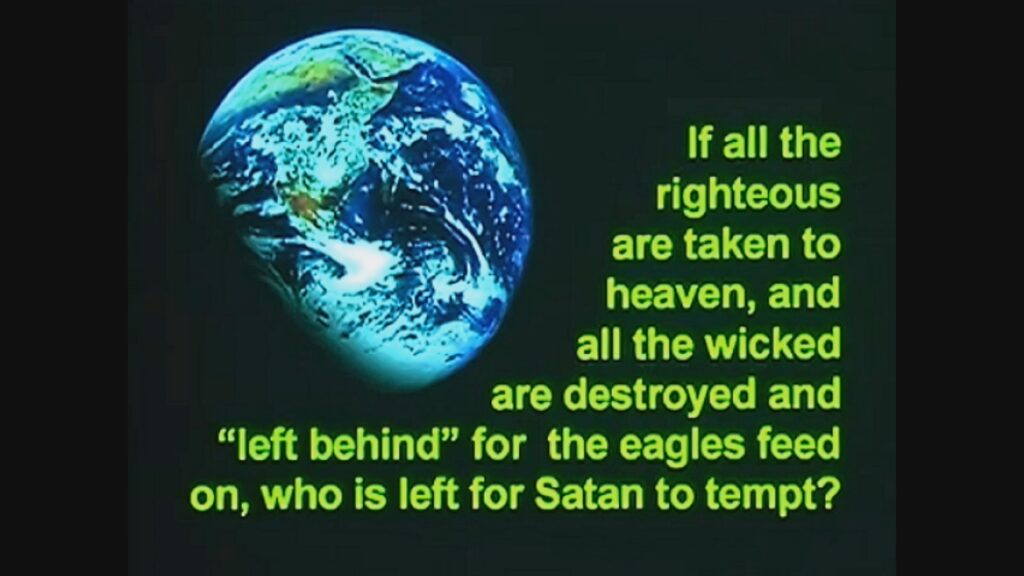 If all the righteous are taken to heaven, and all the wicked are destroyed and "left behind" for the eagles feed on, who is left for Satan to tempt?